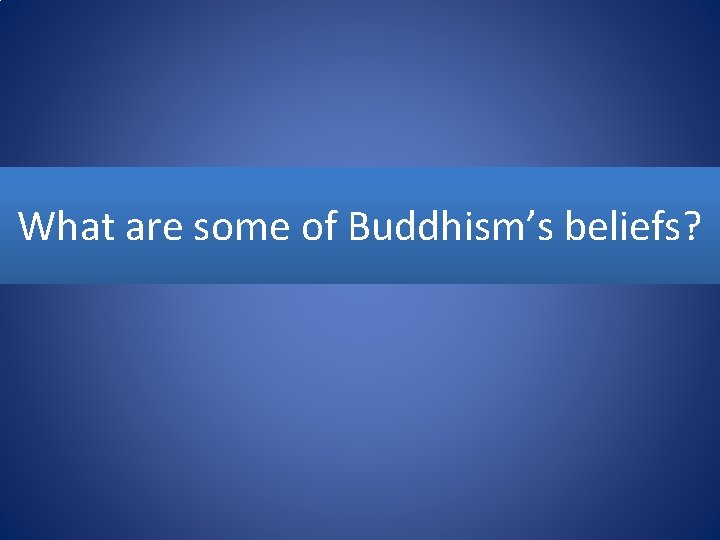 What are some of Buddhism’s beliefs?